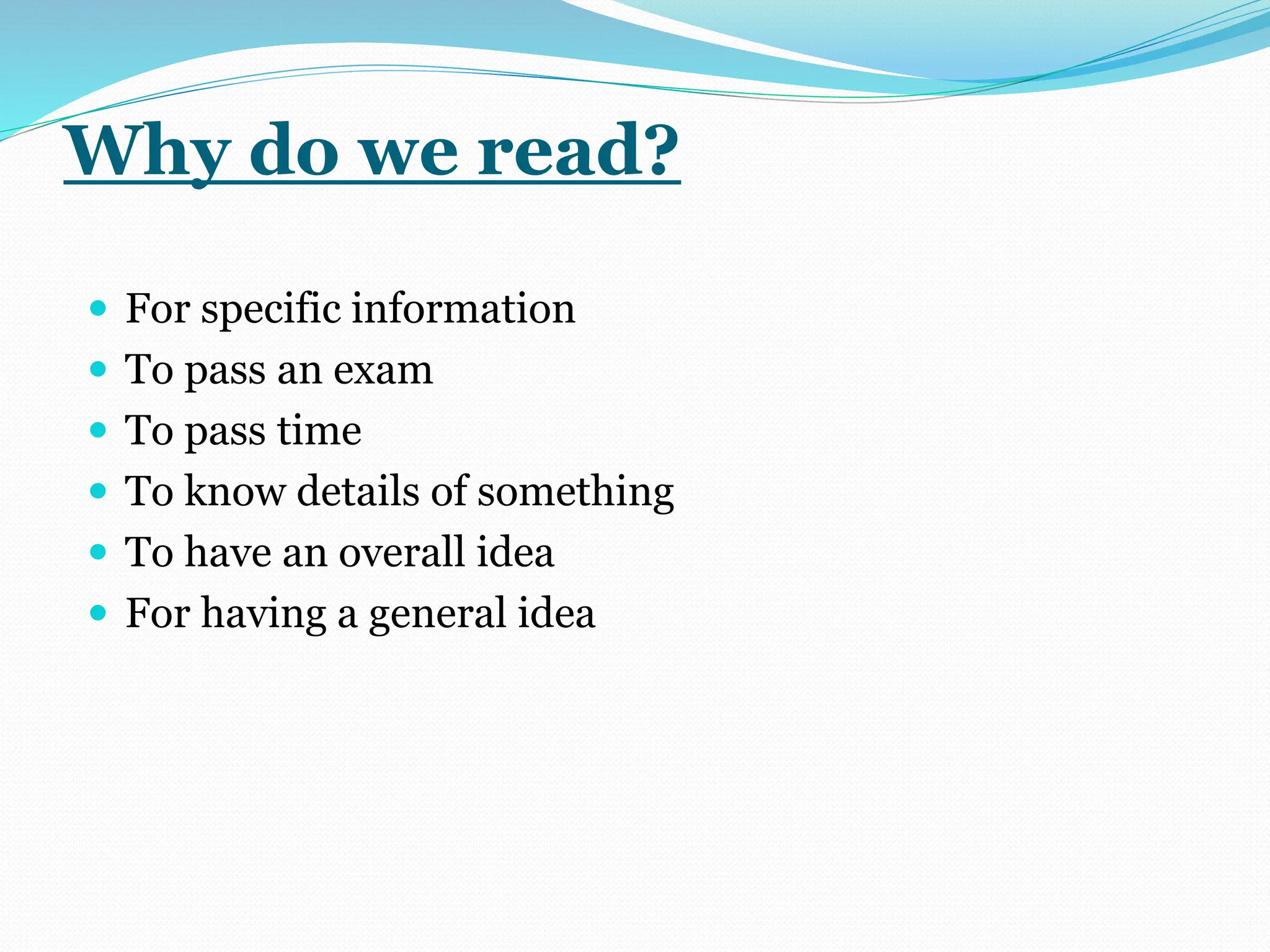 Why do we read?

- For specific information
- To pass an exam
- To pass time
- To know details of something
- To have an overall idea
- For having a general idea